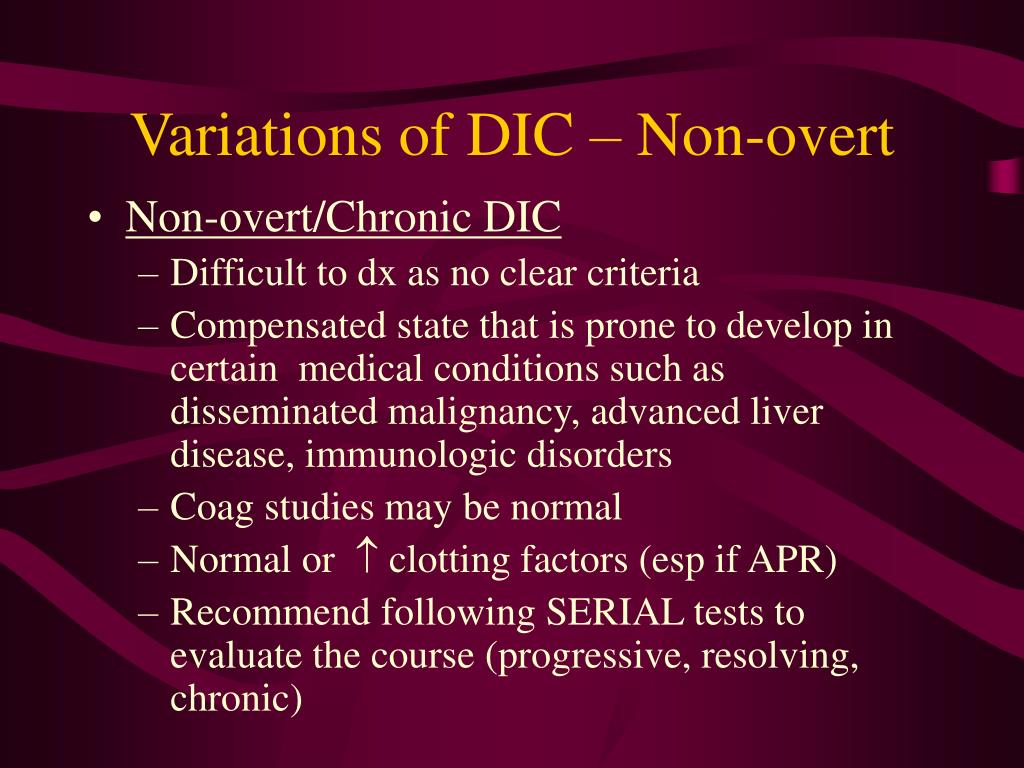 Variations of DIC – Non-overt

• Non-overt/Chronic DIC
– Difficult to dx as no clear criteria
– Compensated state that is prone to develop in certain medical conditions such as disseminated malignancy, advanced liver disease, immunologic disorders
– Coag studies may be normal
– Normal or $\uparrow$ clotting factors (esp if APR)
– Recommend following SERIAL tests to evaluate the course (progressive, resolving, chronic)